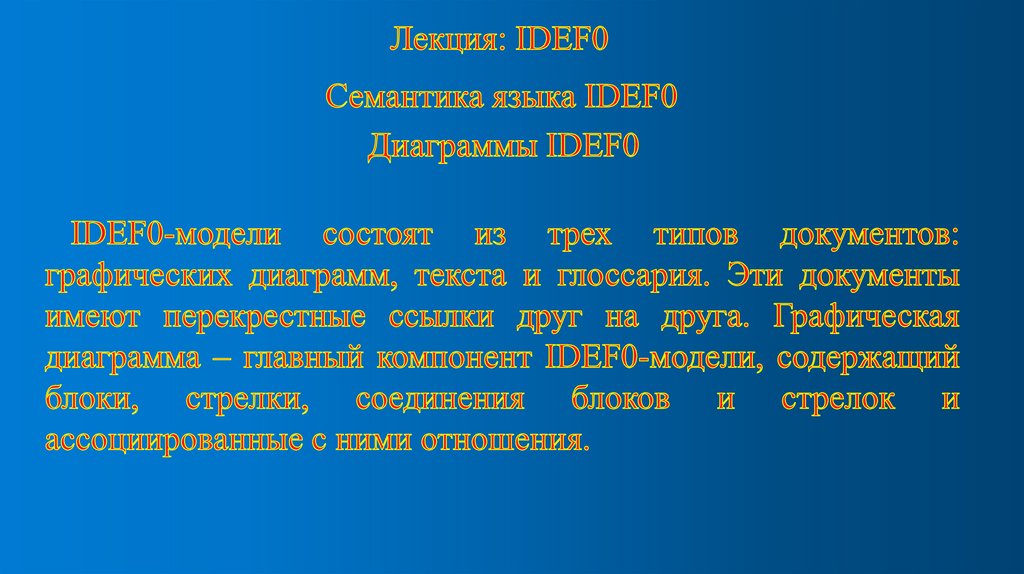 Лекция: IDEF0

Семантика языка IDEF0

Диаграммы IDEF0

IDEF0-модели состоят из трех типов документов: графических диаграмм, текста и глоссария. Эти документы имеют перекрестные ссылки друг на друга. Графическая диаграмма – главный компонент IDEF0-модели, содержащий блоки, стрелки, соединения блоков и стрелок и ассоциированные с ними отношения.